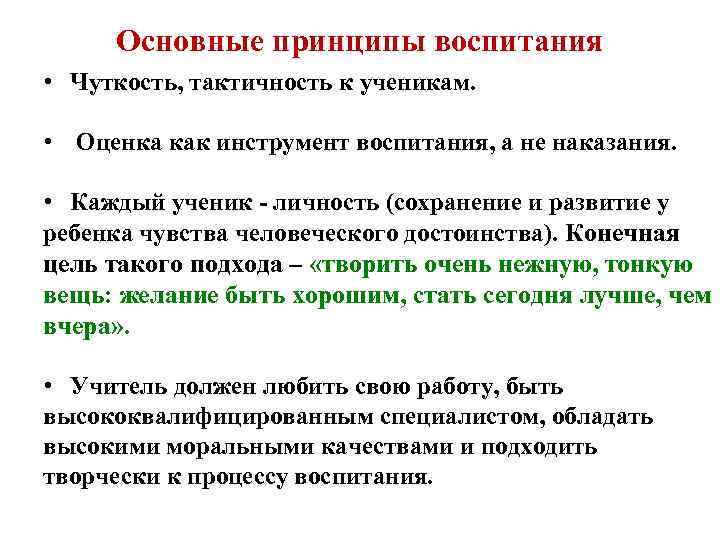 Основные принципы воспитания

• Чуткость, тактичность к ученикам.

• Оценка как инструмент воспитания, а не наказания.

• Каждый ученик - личность (сохранение и развитие у ребенка чувства человеческого достоинства). Конечная цель такого подхода – «творить очень нежную, тонкую вещь: желание быть хорошим, стать сегодня лучше, чем вчера».

• Учитель должен любить свою работу, быть высококвалифицированным специалистом, обладать высокими моральными качествами и подходить творчески к процессу воспитания.